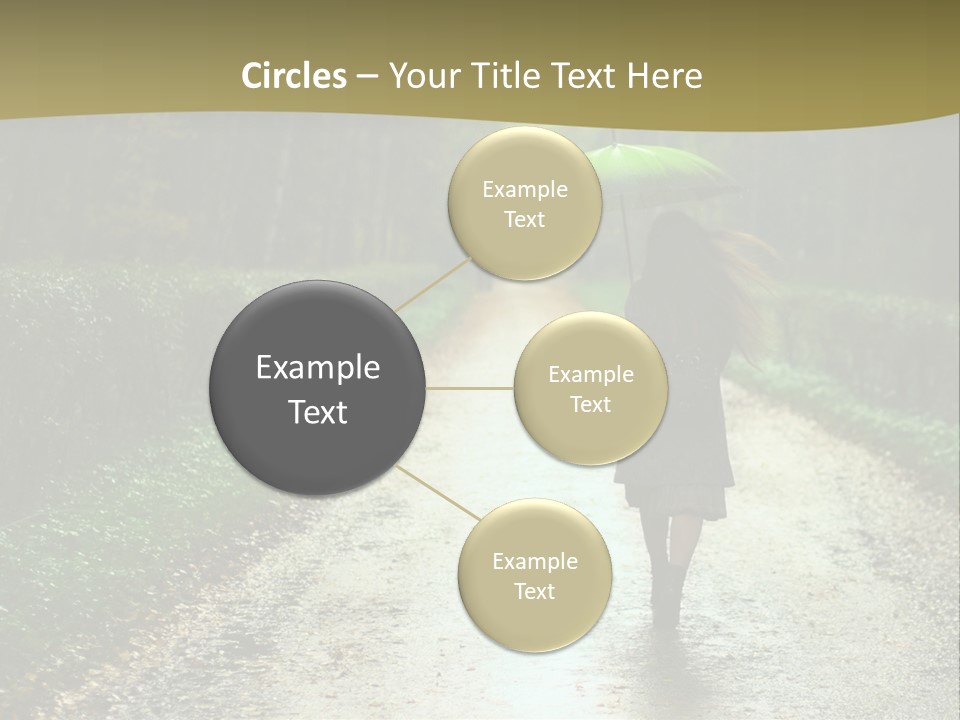 Circles – Your Title Text Here

Example Text

Example Text

Example Text

Example Text